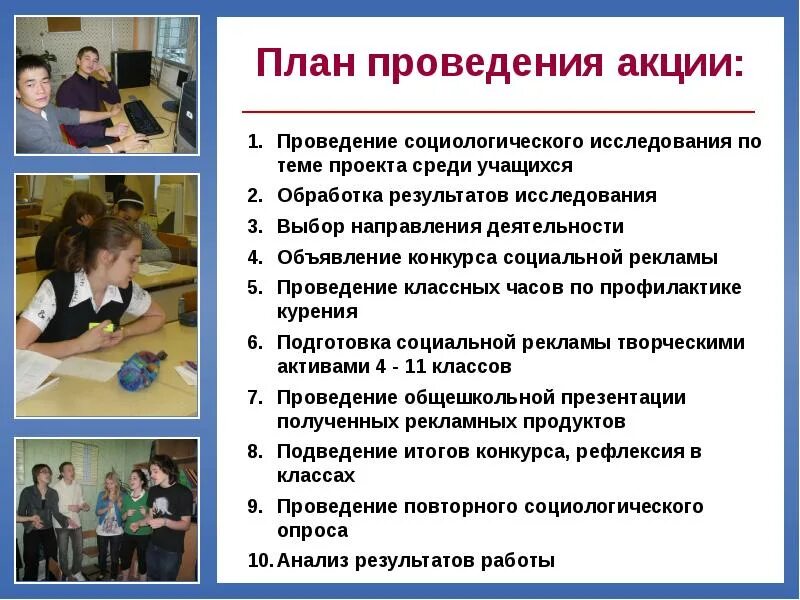 План проведения акции:

1. Проведение социологического исследования по теме проекта среди учащихся
2. Обработка результатов исследования
3. Выбор направления деятельности
4. Объявление конкурса социальной рекламы
5. Проведение классных часов по профилактике курения
6. Подготовка социальной рекламы творческими активами 4 - 11 классов
7. Проведение общешкольной презентации полученных рекламных продуктов
8. Подведение итогов конкурса, рефлексия в классах
9. Проведение повторного социологического опроса
10. Анализ результатов работы